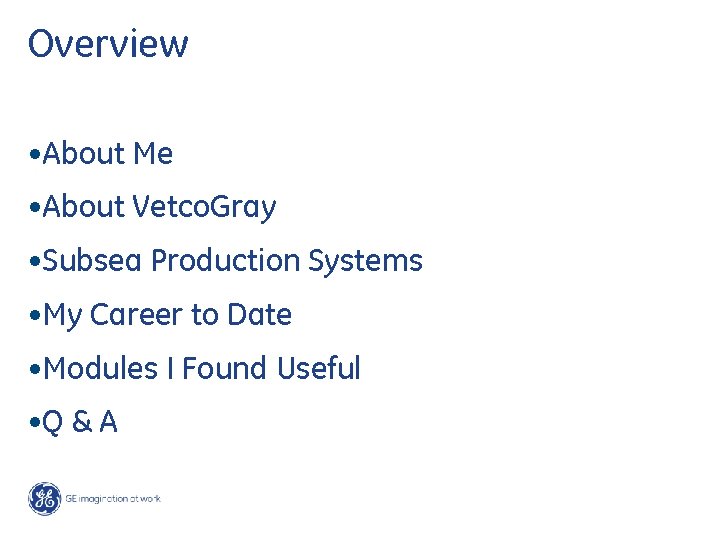 Overview

•About Me

•About VetcoGray

•Subsea Production Systems

•My Career to Date

•Modules I Found Useful

•Q & A

GE imagination at work